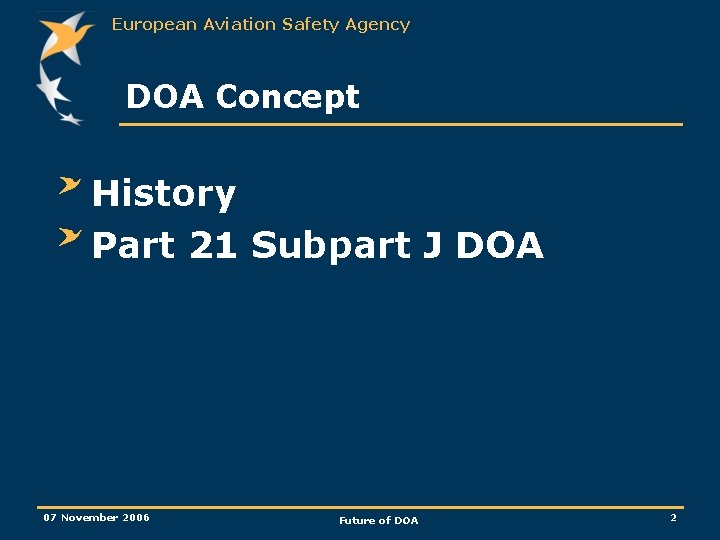 European Aviation Safety Agency

DOA Concept

History
Part 21 Subpart J DOA

07 November 2006

Future of DOA

2